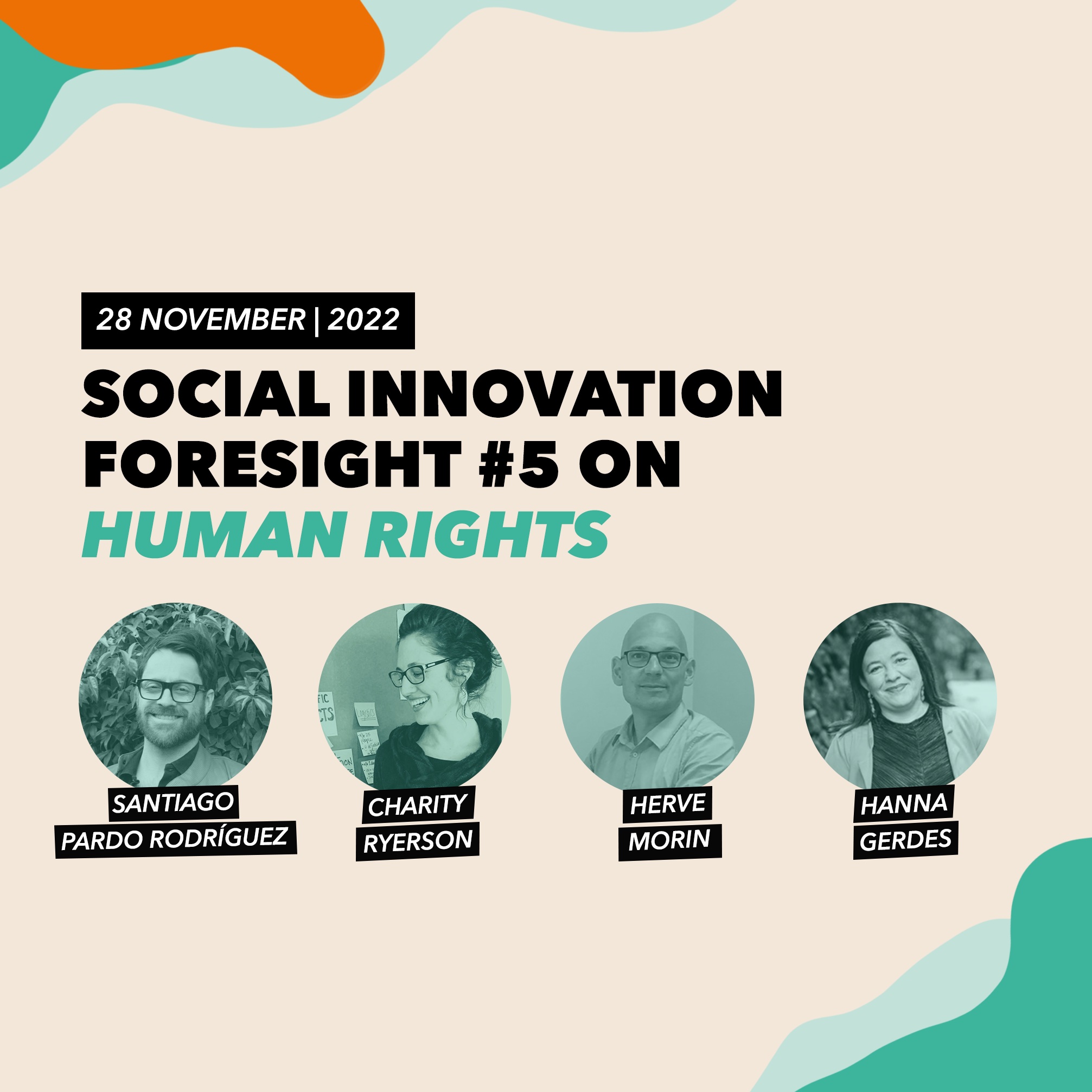 28 NOVEMBER | 2022

SOCIAL INNOVATION FORESIGHT #5 ON HUMAN RIGHTS

SANTIAGO PARDO RODRÍGUEZ

CHARITY RYERSON

HERVE MORIN

HANNA GERDES